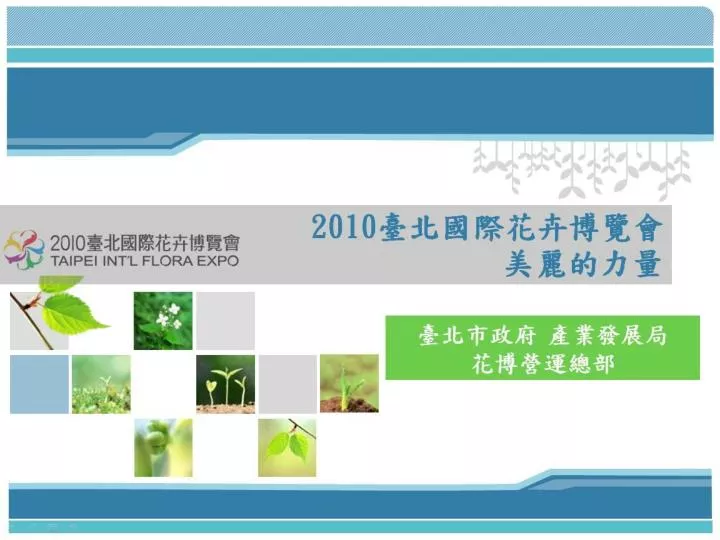 2010臺北國際花卉博覽會
TAIPEI INT'L FLORA EXPO

2010臺北國際花卉博覽會
美麗的力量

臺北市政府 產業發展局
花博營運總部